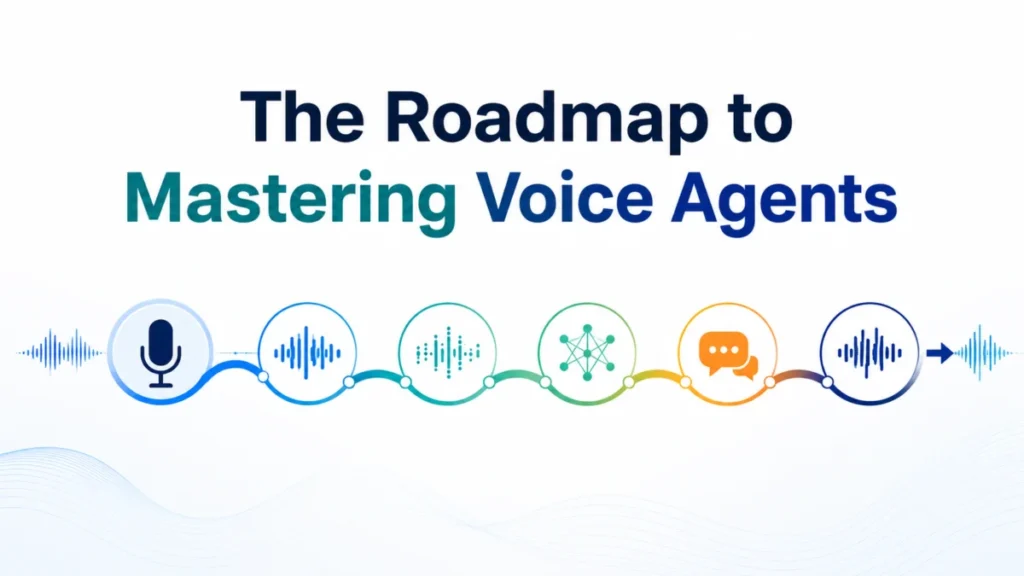 The Roadmap to
Mastering Voice Agents